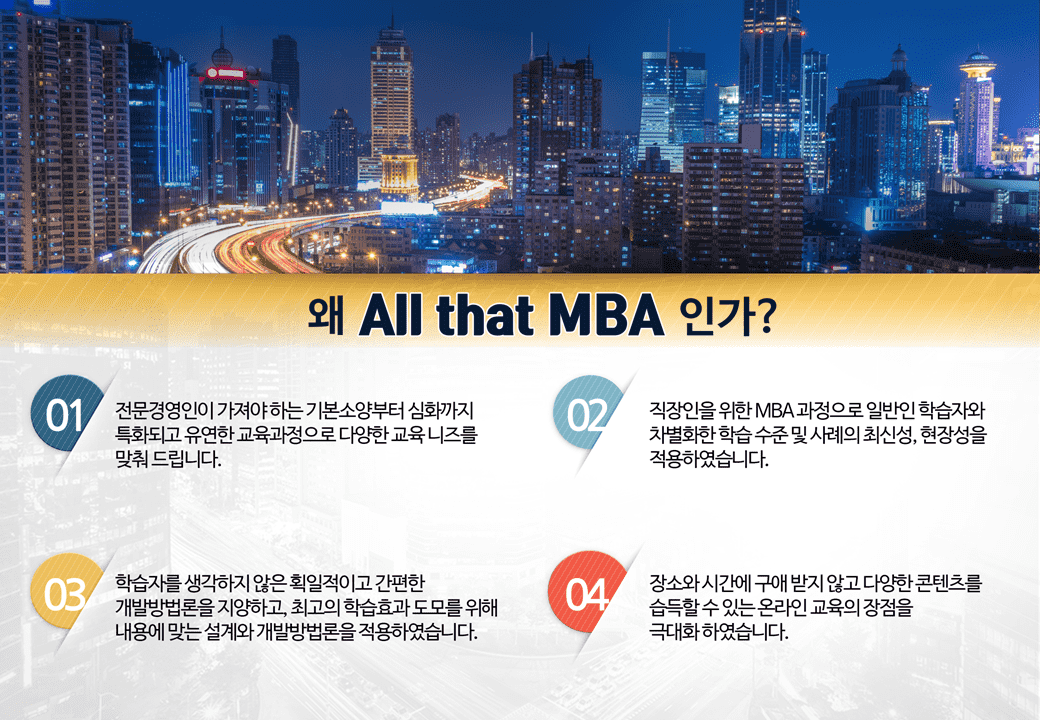 왜 All that MBA 인가?

01
전문경영인이 가져야 하는 기본소양부터 심화까지 특화되고 유연한 교육과정으로 다양한 교육 니즈를 맞춰 드립니다.

02
직장인을 위한 MBA 과정으로 일반인 학습자와 차별화한 학습 수준 및 사례의 최신성, 현장성을 적용하였습니다.

03
학습자를 생각하지 않은 획일적이고 간편한 개발방법론을 지양하고, 최고의 학습효과 도모를 위해 내용에 맞는 설계와 개발방법론을 적용하였습니다.

04
장소와 시간에 구애 받지 않고 다양한 콘텐츠를 습득할 수 있는 온라인 교육의 장점을 극대화 하였습니다.